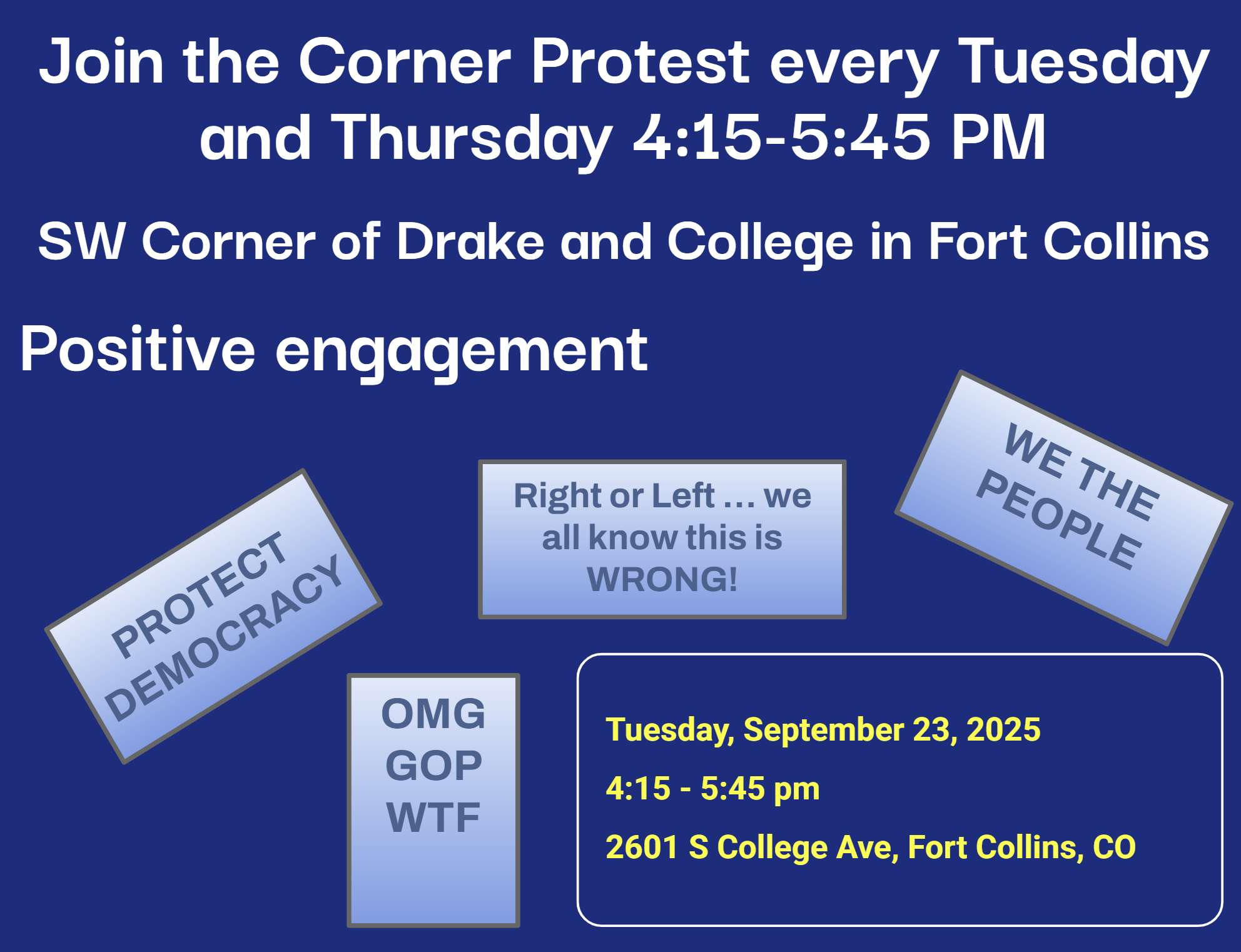 Join the Corner Protest every Tuesday and Thursday 4:15-5:45 PM

SW Corner of Drake and College in Fort Collins

Positive engagement

PROTECT DEMOCRACY

Right or Left ... we all know this is WRONG!

WE THE PEOPLE

OMG GOP WTF

Tuesday, September 23, 2025

4:15 - 5:45 pm

2601 S College Ave, Fort Collins, CO